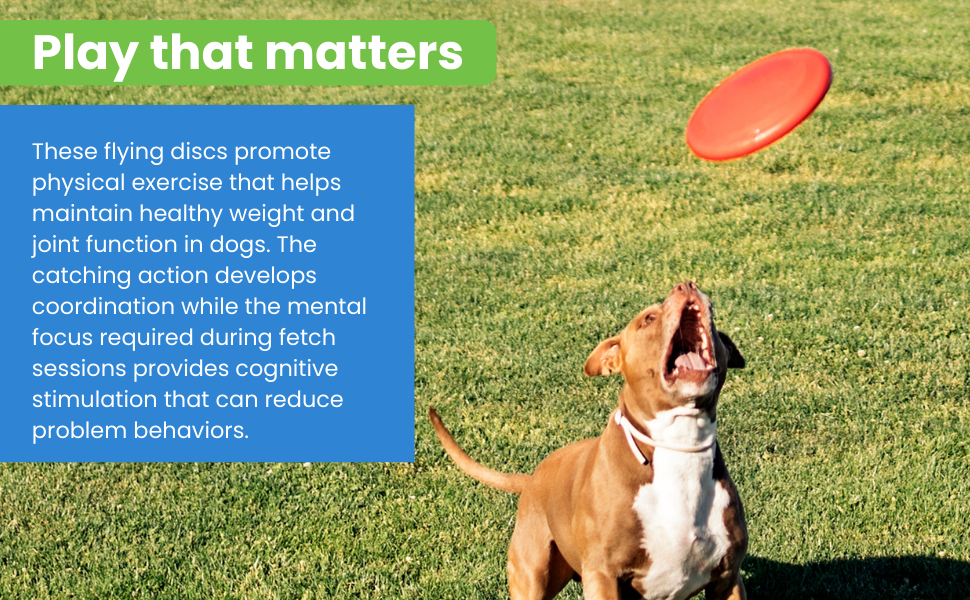 Play that matters

These flying discs promote physical exercise that helps maintain healthy weight and joint function in dogs. The catching action develops coordination while the mental focus required during fetch sessions provides cognitive stimulation that can reduce problem behaviors.